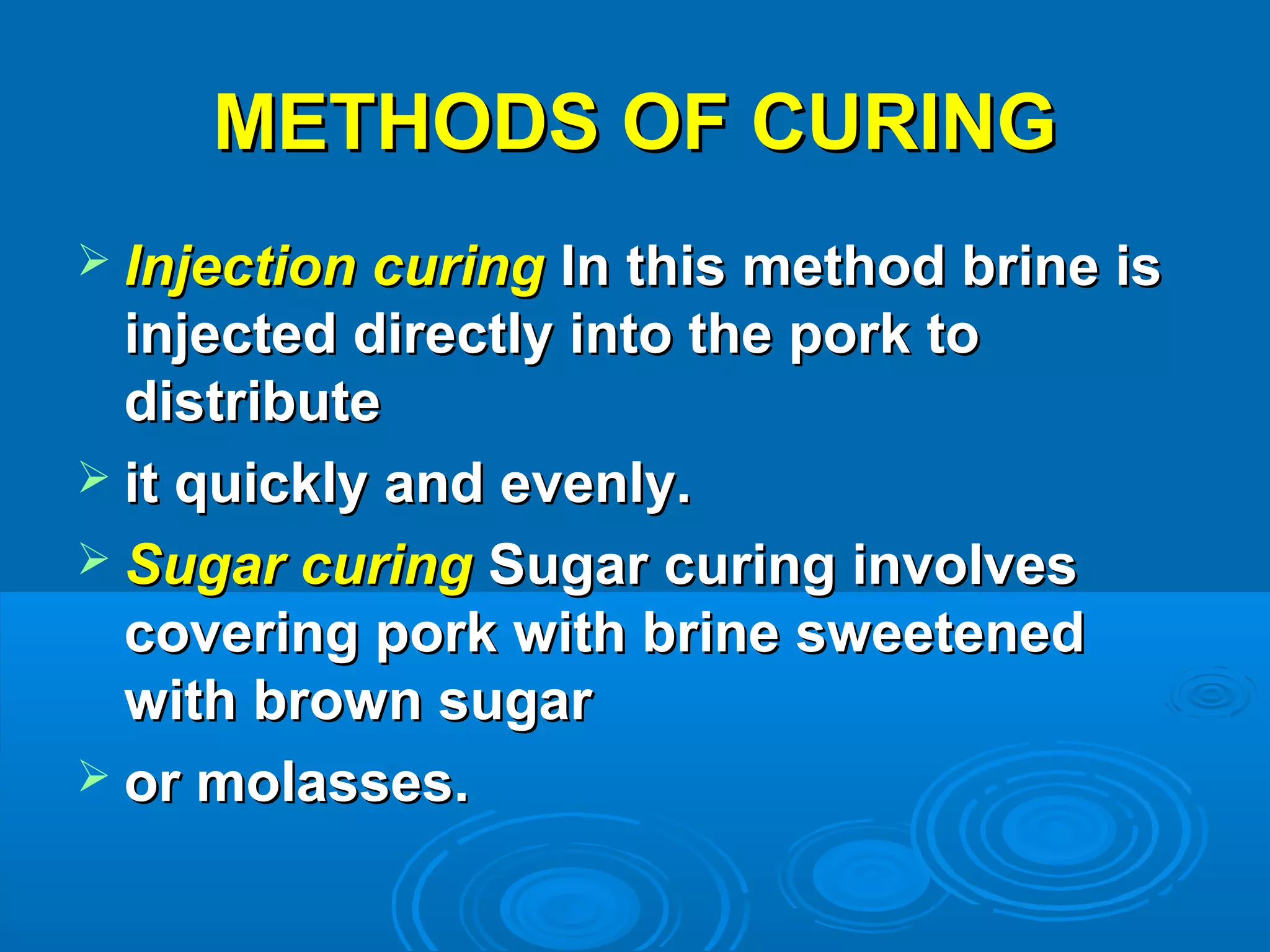 METHODS OF CURING

➢ Injection curing In this method brine is injected directly into the pork to distribute

➢ it quickly and evenly.

➢ Sugar curing Sugar curing involves covering pork with brine sweetened with brown sugar

➢ or molasses.